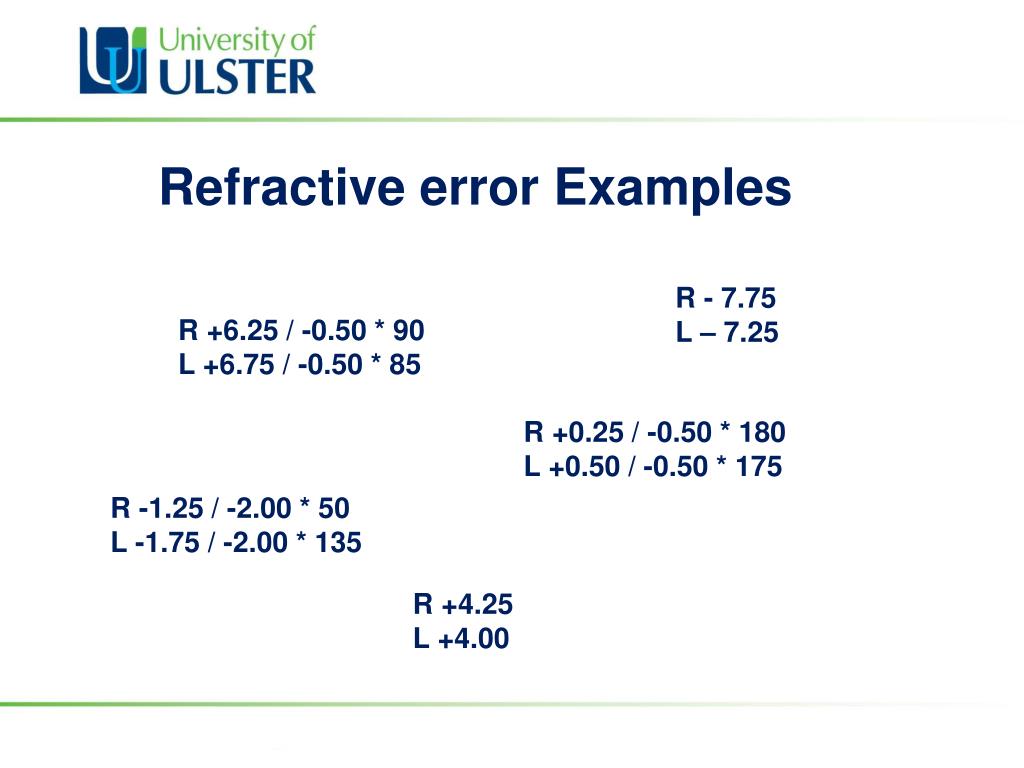 University of
ULSTER

Refractive error Examples

R - 7.75
L – 7.25

R +6.25 / -0.50 * 90
L +6.75 / -0.50 * 85

R +0.25 / -0.50 * 180
L +0.50 / -0.50 * 175

R -1.25 / -2.00 * 50
L -1.75 / -2.00 * 135

R +4.25
L +4.00